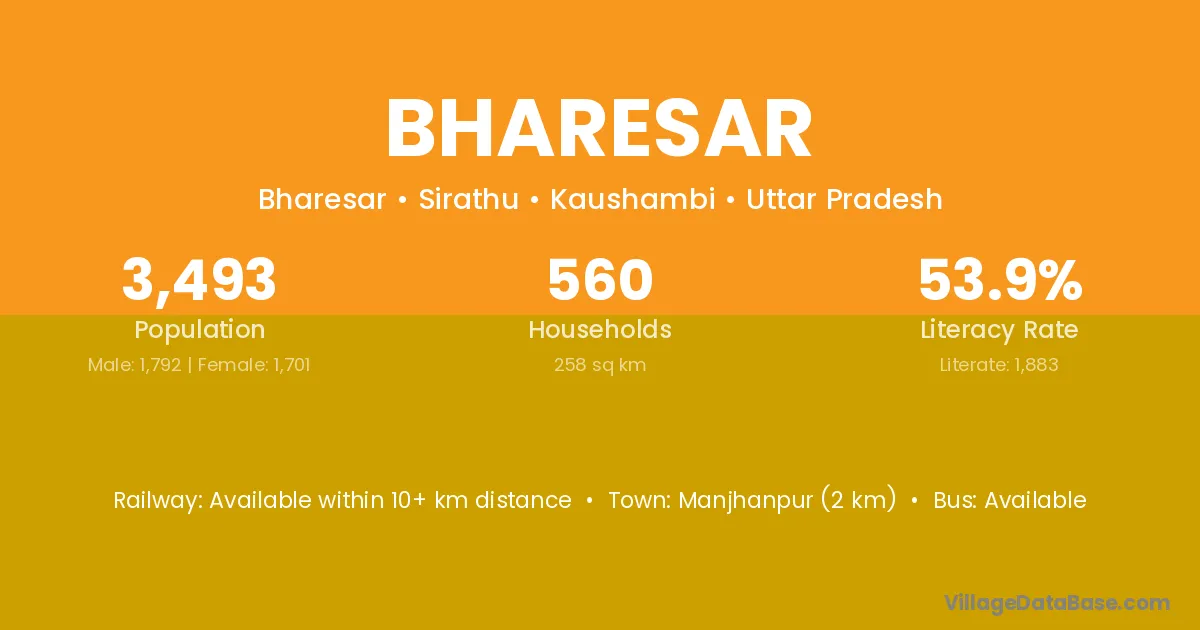 BHARESAR

Bharesar • Sirathu • Kaushambi • Uttar Pradesh

3,493
Population
Male: 1,792 | Female: 1,701

560
Households
258 sq km

53.9%
Literacy Rate
Literate: 1,883

Railway: Available within 10+ km distance • Town: Manjhanpur (2 km) • Bus: Available

VillageDataBase.com